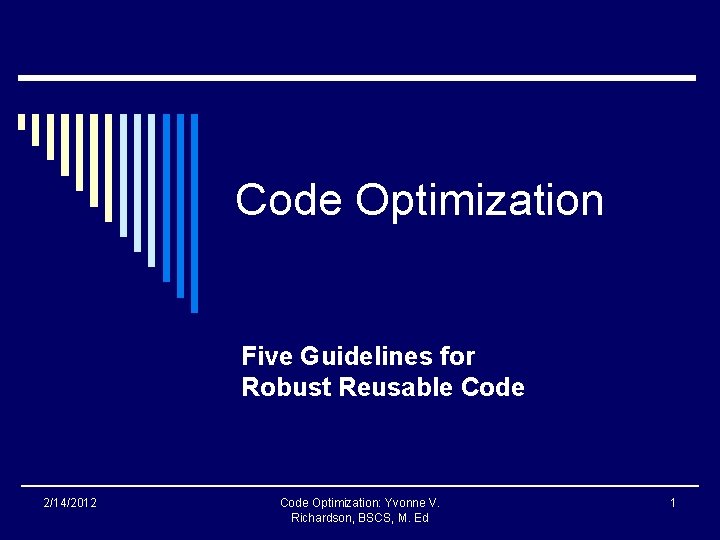 Code Optimization

Five Guidelines for
Robust Reusable Code

2/14/2012

Code Optimization: Yvonne V. Richardson, BSCS, M. Ed

1